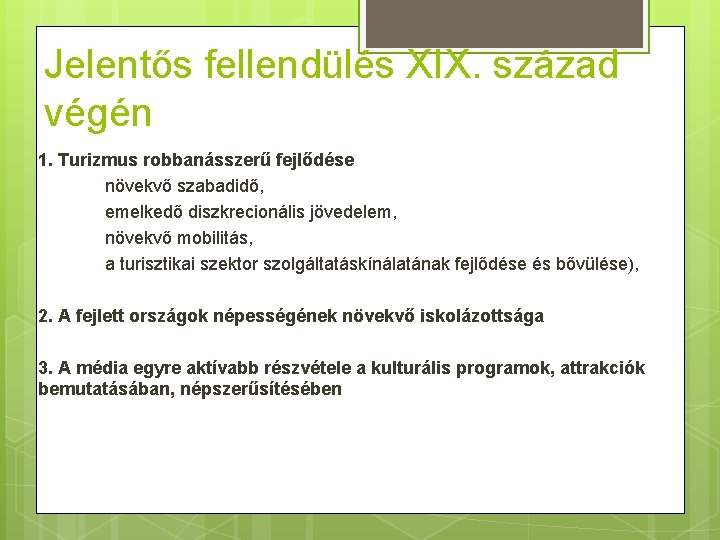 Jelentős fellendülés XIX. század végén

1. Turizmus robbanásszerű fejlődése
növekvő szabadidő,
emelkedő diszkrecionális jövedelem,
növekvő mobilitás,
a turisztikai szektor szolgáltatáskínálatának fejlődése és bővülése),

2. A fejlett országok népességének növekvő iskolázottsága

3. A média egyre aktívabb részvétele a kulturális programok, attrakciók bemutatásában, népszerűsítésében